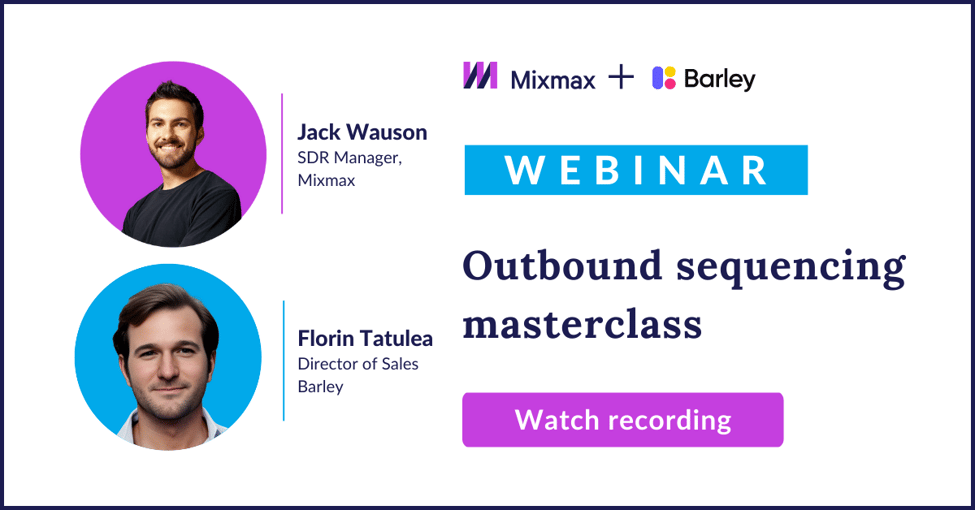 Jack Wauson
SDR Manager,
Mixmax

Florin Tatulea
Director of Sales
Barley

Mixmax + Barley

WEBINAR

Outbound sequencing masterclass

Watch recording